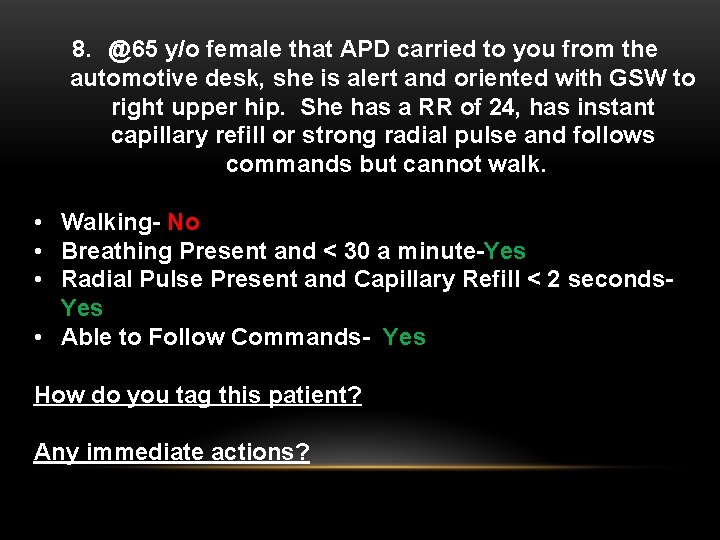 8. @65 y/o female that APD carried to you from the automotive desk, she is alert and oriented with GSW to right upper hip. She has a RR of 24, has instant capillary refill or strong radial pulse and follows commands but cannot walk.

• Walking- No
• Breathing Present and < 30 a minute-Yes
• Radial Pulse Present and Capillary Refill < 2 seconds- Yes
• Able to Follow Commands- Yes

How do you tag this patient?

Any immediate actions?